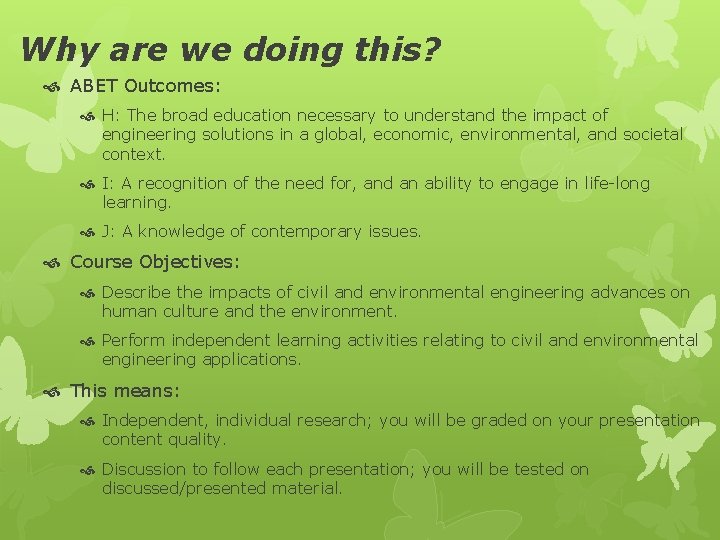 Why are we doing this?

ABET Outcomes:

H: The broad education necessary to understand the impact of engineering solutions in a global, economic, environmental, and societal context.

I: A recognition of the need for, and an ability to engage in life-long learning.

J: A knowledge of contemporary issues.

Course Objectives:

Describe the impacts of civil and environmental engineering advances on human culture and the environment.

Perform independent learning activities relating to civil and environmental engineering applications.

This means:

Independent, individual research; you will be graded on your presentation content quality.

Discussion to follow each presentation; you will be tested on discussed/presented material.